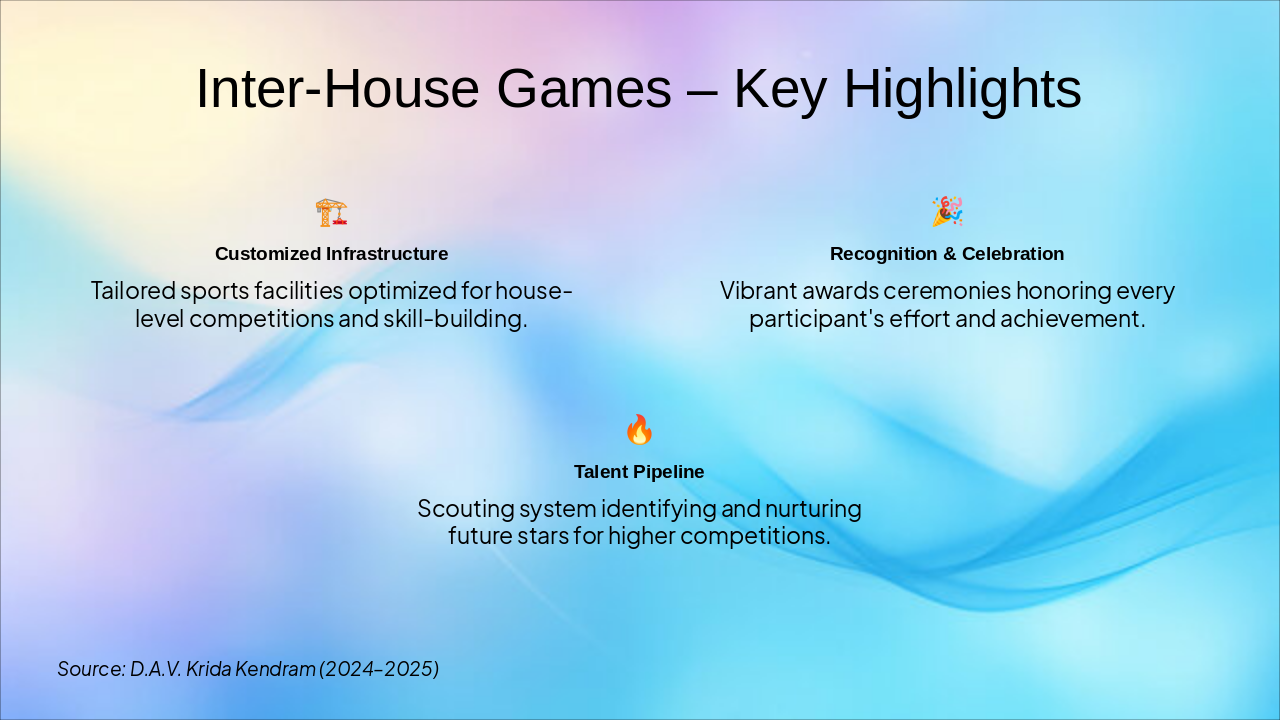 Inter-House Games – Key Highlights

🏗️
Customized Infrastructure
Tailored sports facilities optimized for house-level competitions and skill-building.

🎉
Recognition & Celebration
Vibrant awards ceremonies honoring every participant's effort and achievement.

🔥
Talent Pipeline
Scouting system identifying and nurturing future stars for higher competitions.

Source: D.A.V. Krida Kendram (2024–2025)